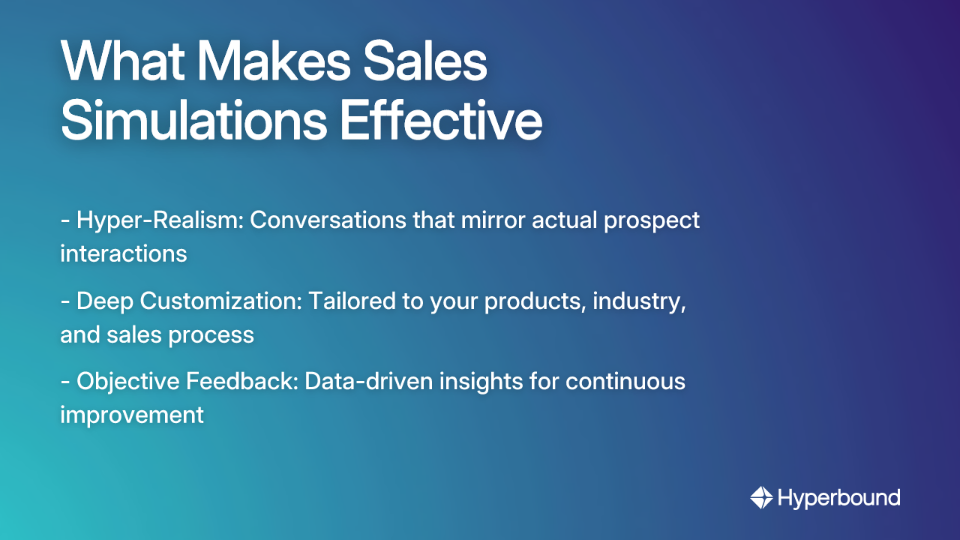 What Makes Sales Simulations Effective

- Hyper-Realism: Conversations that mirror actual prospect interactions

- Deep Customization: Tailored to your products, industry, and sales process

- Objective Feedback: Data-driven insights for continuous improvement

Hyperbound